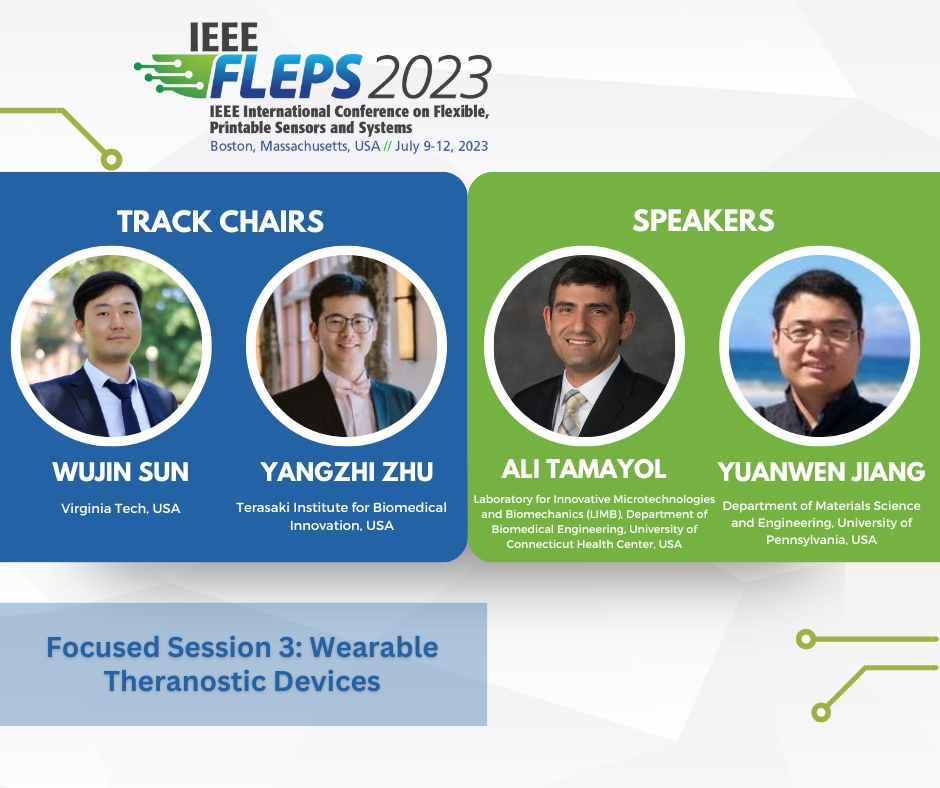 IEEE FLEPS 2023
IEEE International Conference on Flexible, Printable Sensors and Systems
Boston, Massachusetts, USA // July 9-12, 2023

TRACK CHAIRS

WUJIN SUN
Virginia Tech, USA

YANGZHI ZHU
Terasaki Institute for Biomedical Innovation, USA

SPEAKERS

ALI TAMAYOL
Laboratory for Innovative Microtechnologies and Biomechanics (LIMB), Department of Biomedical Engineering, University of Connecticut Health Center, USA

YUANWEN JIANG
Department of Materials Science and Engineering, University of Pennsylvania, USA

Focused Session 3: Wearable Theranostic Devices